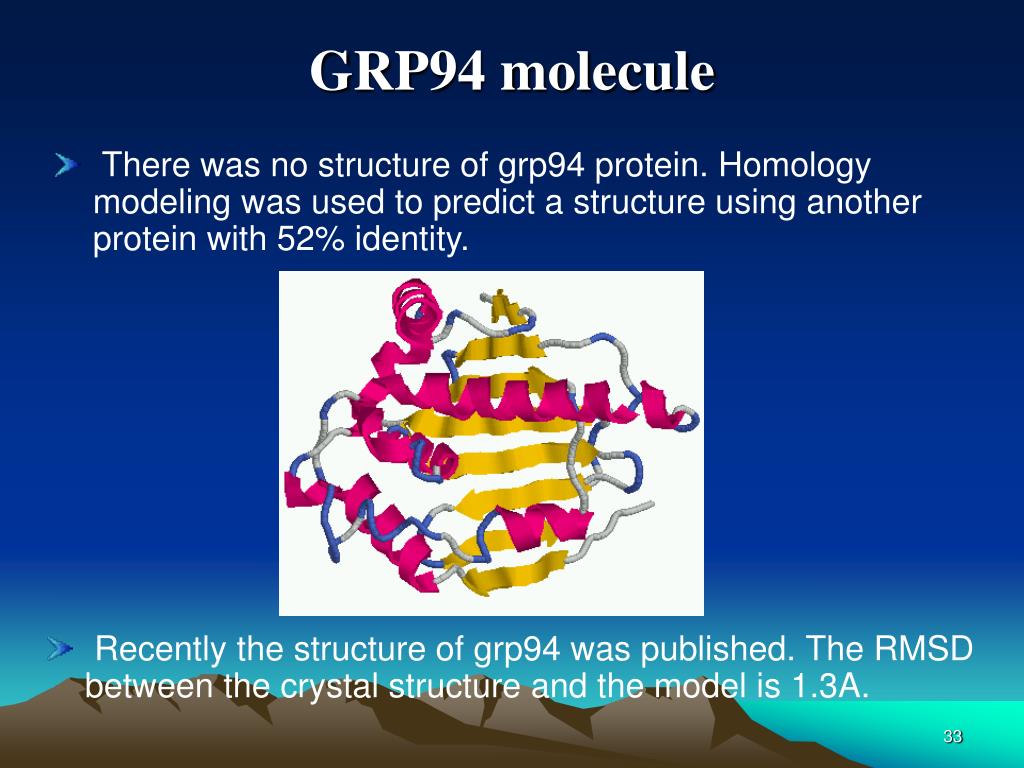 GRP94 molecule

There was no structure of grp94 protein. Homology modeling was used to predict a structure using another protein with 52% identity.

Recently the structure of grp94 was published. The RMSD between the crystal structure and the model is 1.3A.

33